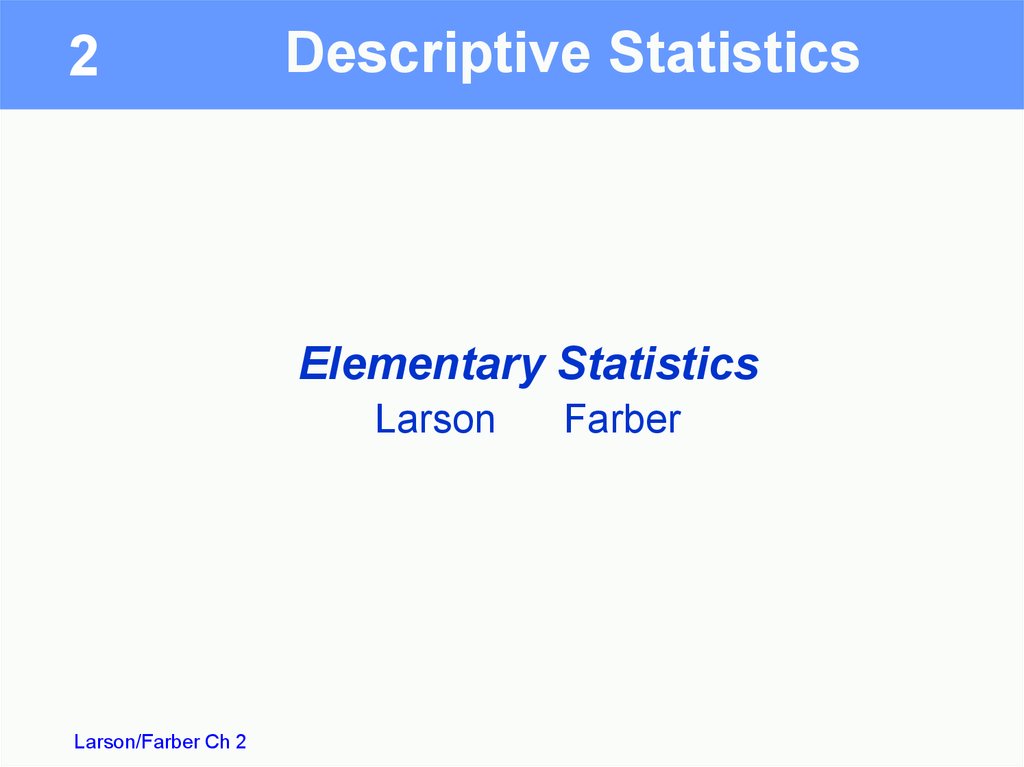 2 Descriptive Statistics

Elementary Statistics
Larson Farber

Larson/Farber Ch 2